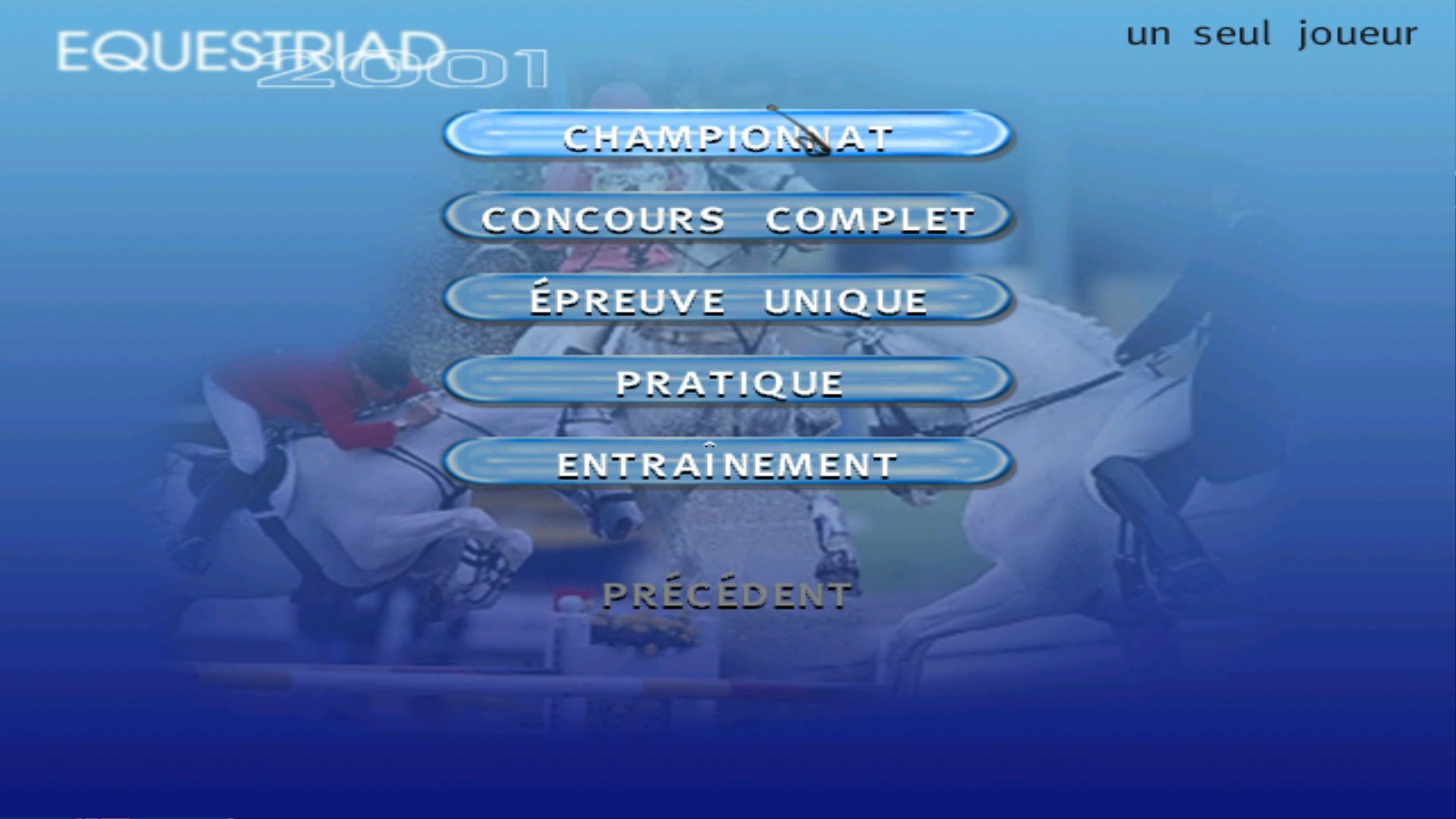 EQUESTRIAD 2001

un seul joueur

CHAMPIONNAT

CONCOURS COMPLET

ÉPREUVE UNIQUE

PRATIQUE

ENTRAÎNEMENT

PRÉCÉDENT